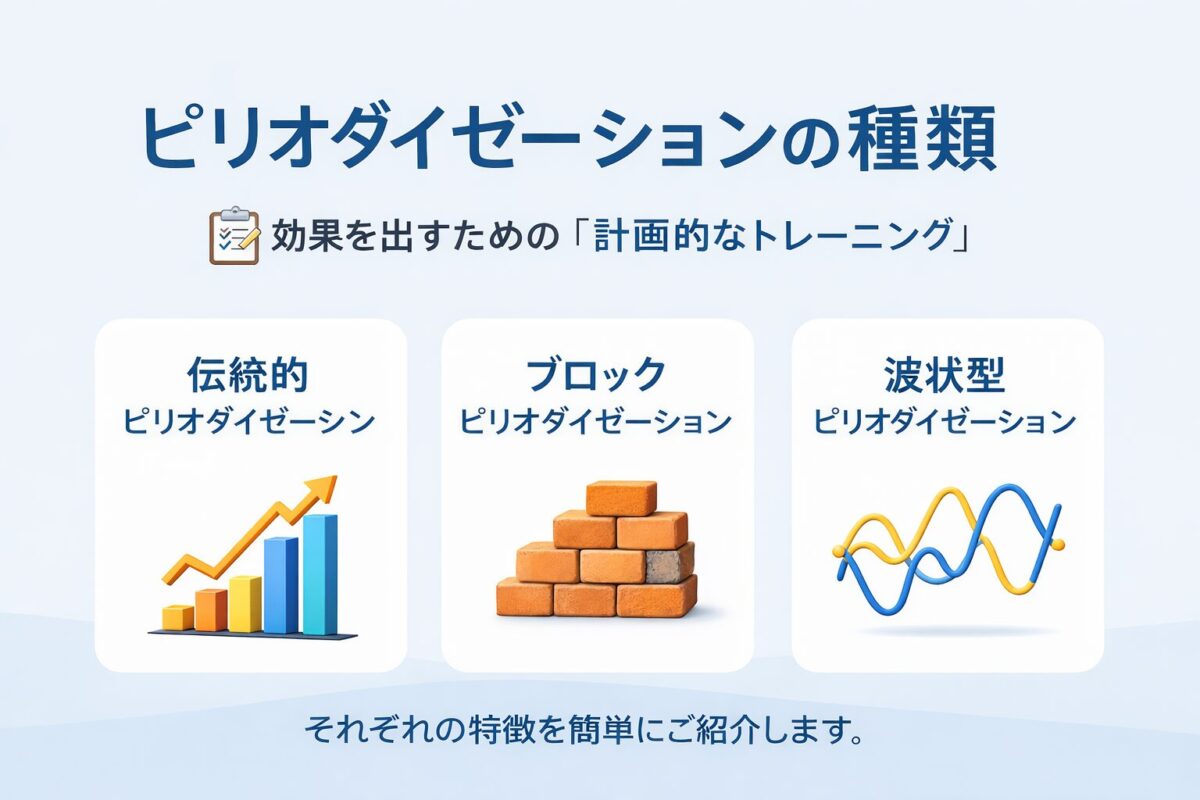 ピリオダイゼーションの種類

効果を出すための「計画的なトレーニング」

伝統的
ピリオダイゼーシン

ブロック
ピリオダイゼーション

波状型
ピリオダイゼーション

それぞれの特徴を簡単にご紹介します。